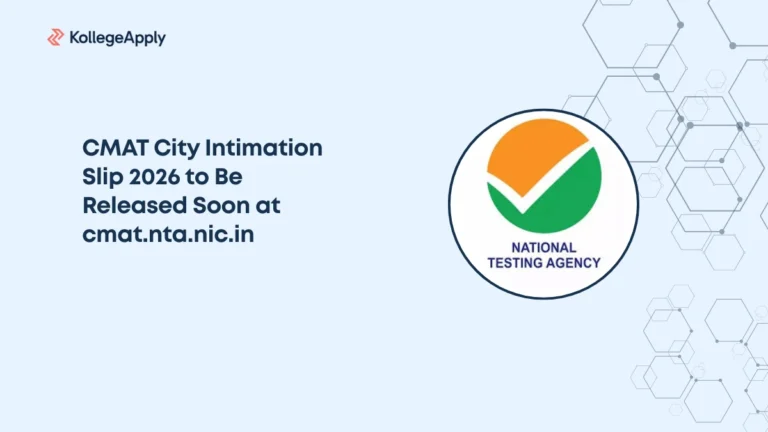 KollegeApply

CMAT City Intimation Slip 2026 to Be Released Soon at cmat.nta.nic.in

NATIONAL TESTING AGENCY